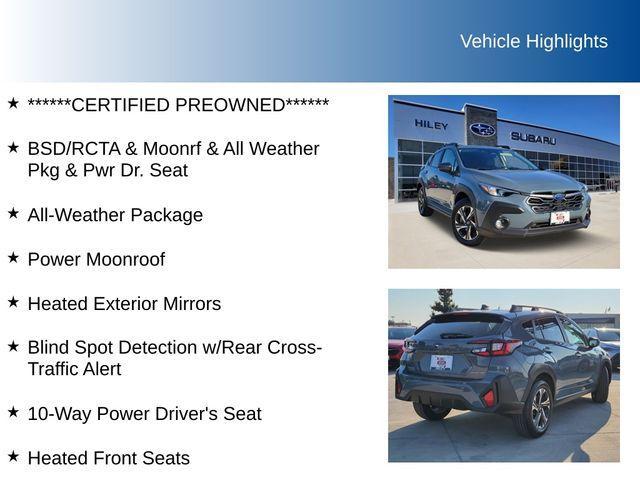 Vehicle Highlights

★ ******CERTIFIED PREOWNED******

★ BSD/RCTA & Moonrf & All Weather Pkg & Pwr Dr. Seat

★ All-Weather Package

★ Power Moonroof

★ Heated Exterior Mirrors

★ Blind Spot Detection w/Rear Cross-Traffic Alert

★ 10-Way Power Driver's Seat

★ Heated Front Seats

HILEY
SUBARU